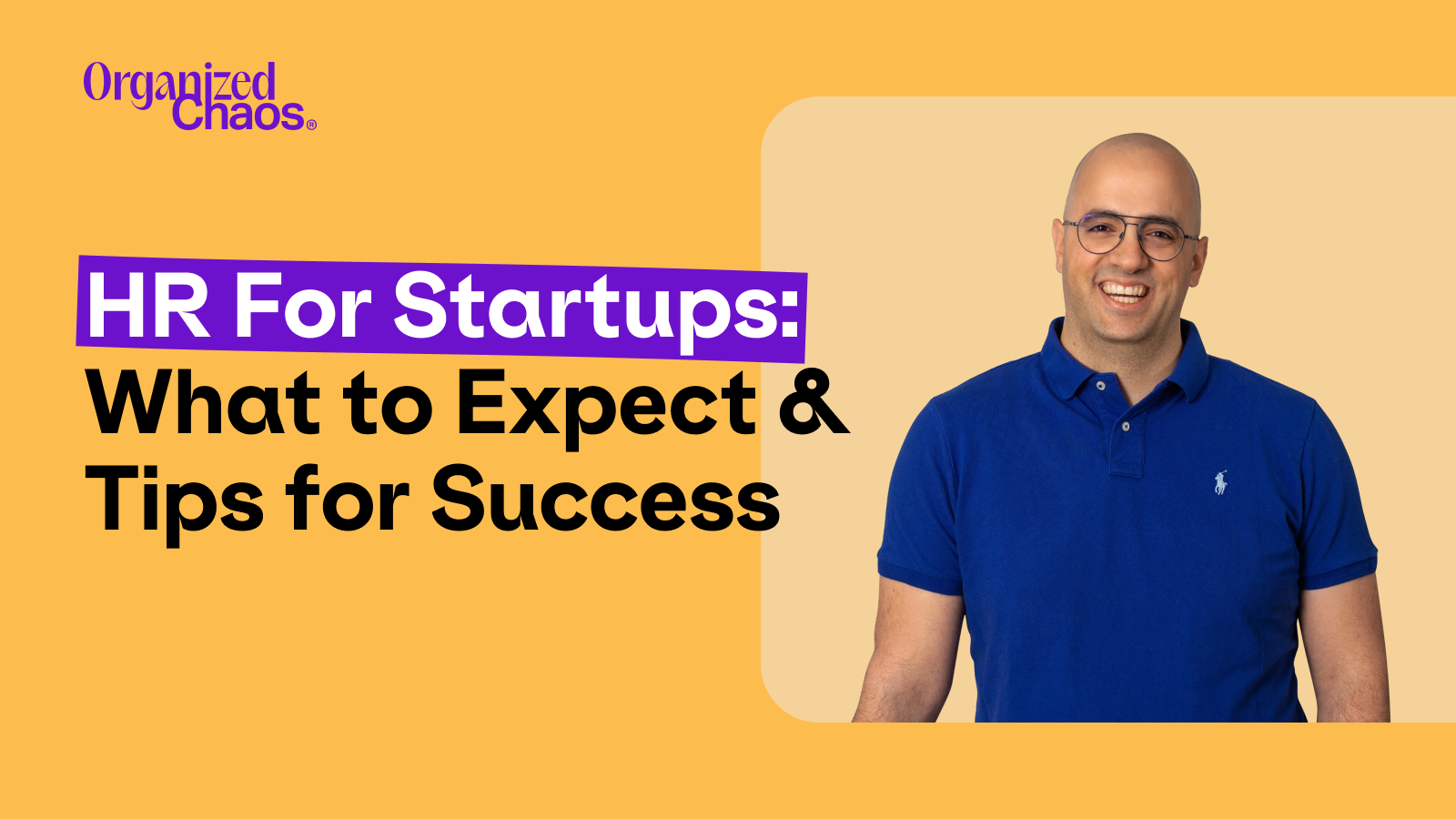 Organized Chaos®

HR For Startups: What to Expect & Tips for Success